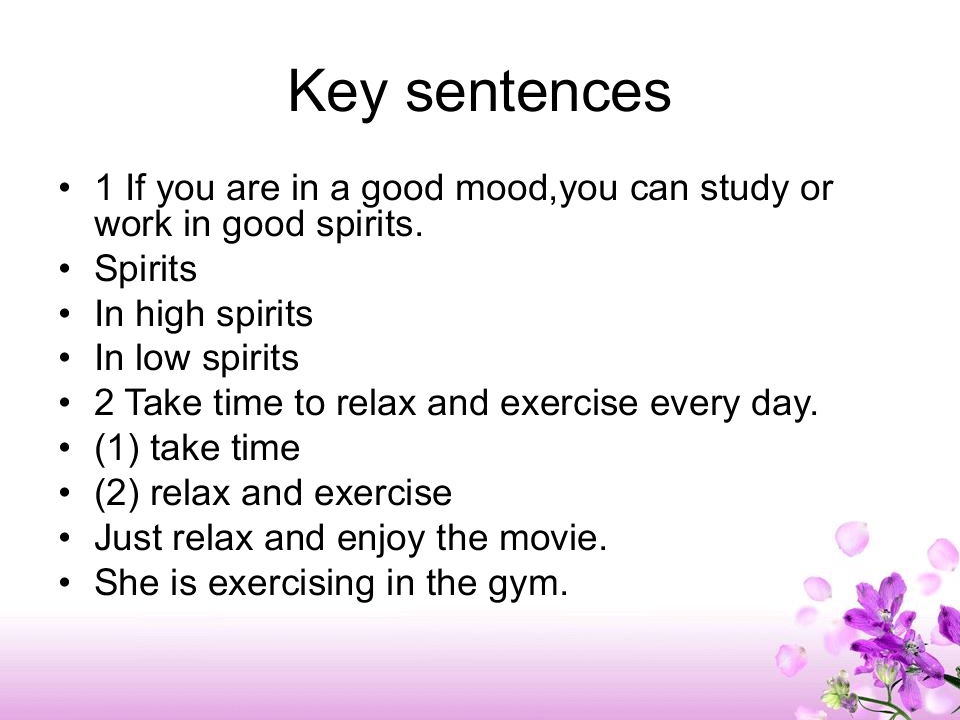 Key sentences

• 1 If you are in a good mood,you can study or work in good spirits.
• Spirits
• In high spirits
• In low spirits
• 2 Take time to relax and exercise every day.
• (1) take time
• (2) relax and exercise
• Just relax and enjoy the movie.
• She is exercising in the gym.